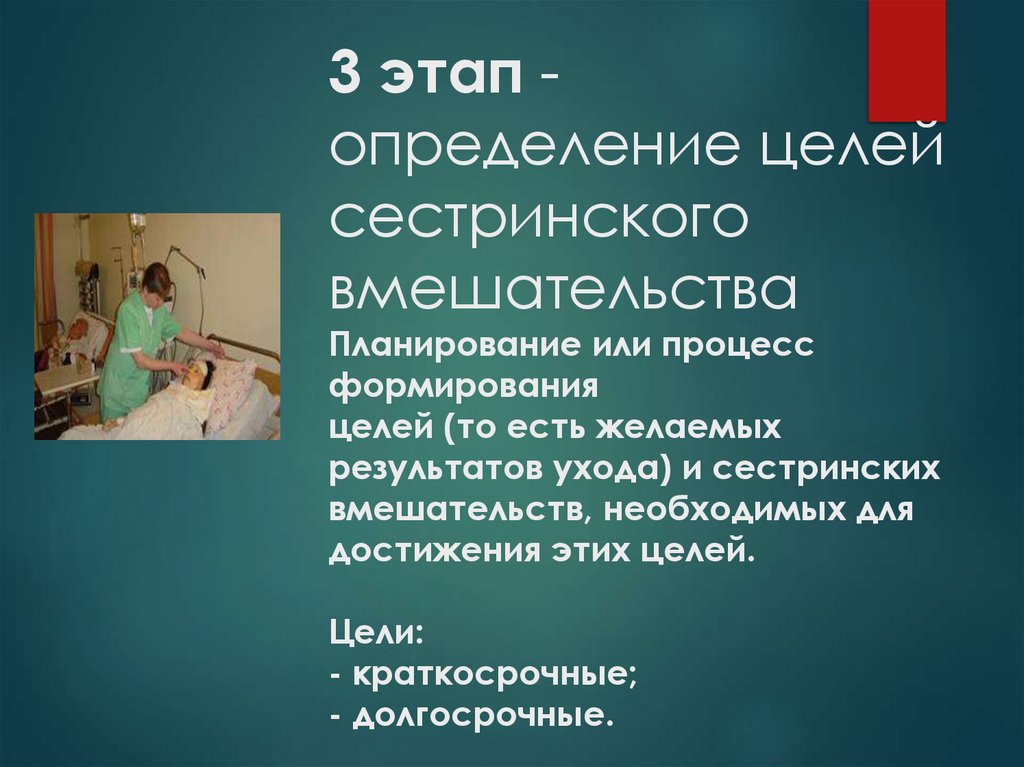 3 этап - определение целей сестринского вмешательства

Планирование или процесс формирования
целей (то есть желаемых результатов ухода) и сестринских вмешательств, необходимых для достижения этих целей.

Цели:
- краткосрочные;
- долгосрочные.